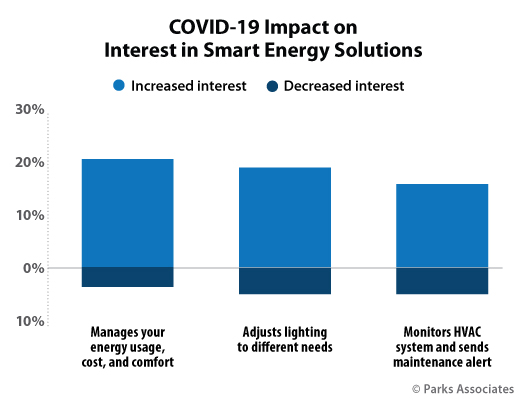 COVID-19 Impact on Interest in Smart Energy Solutions

Increased interest
Decreased interest

30%
20%
10%
0%
10%

Manages your energy usage, cost, and comfort

Adjusts lighting to different needs

Monitors HVAC system and sends maintenance alert

© Parks Associates